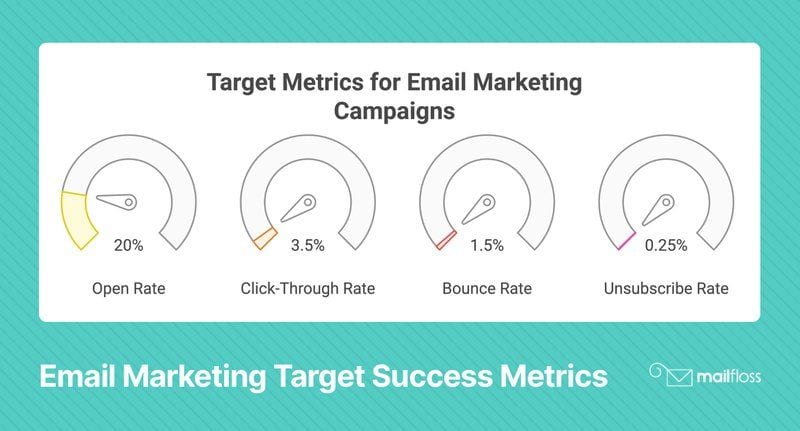 Target Metrics for Email Marketing Campaigns

20%

Open Rate

3.5%

Click-Through Rate

1.5%

Bounce Rate

0.25%

Unsubscribe Rate

Email Marketing Target Success Metrics

mailfloss